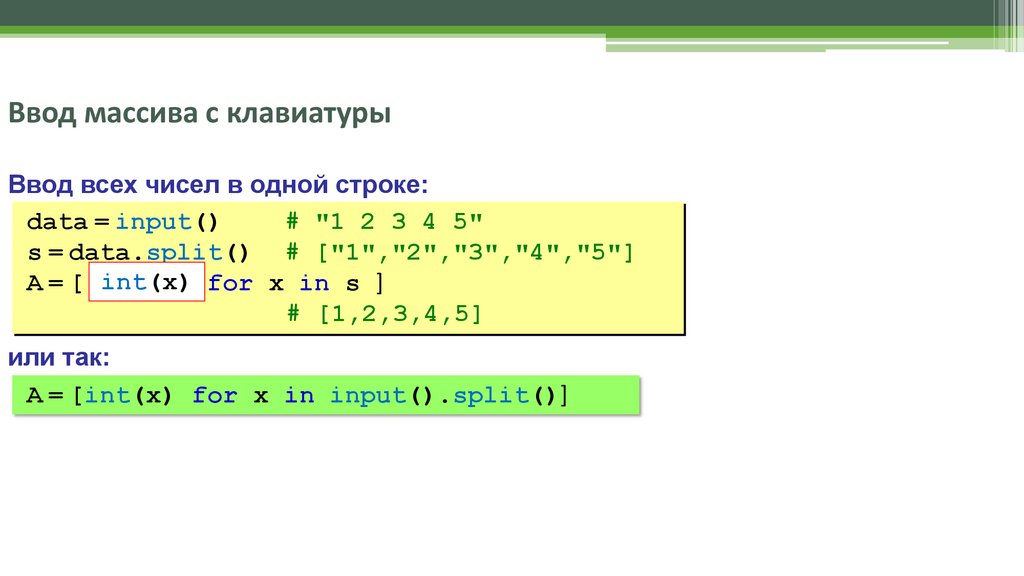 Ввод массива с клавиатуры

Ввод всех чисел в одной строке:

data = input()      # "1 2 3 4 5"
s = data.split()  # ["1","2","3","4","5"]
A = [ int(x) for x in s ]
                    # [1,2,3,4,5]

или так:

A = [int(x) for x in input().split()]